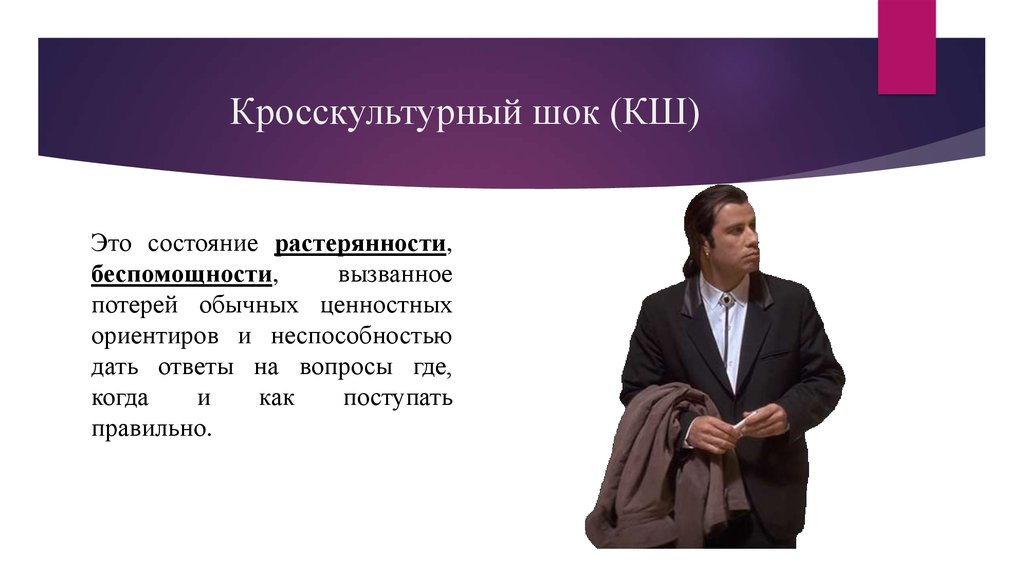 Кросскультурный шок (КШ)

Это состояние растерянности, беспомощности, вызванное потерей обычных ценностных ориентиров и неспособностью дать ответы на вопросы где, когда и как поступать правильно.